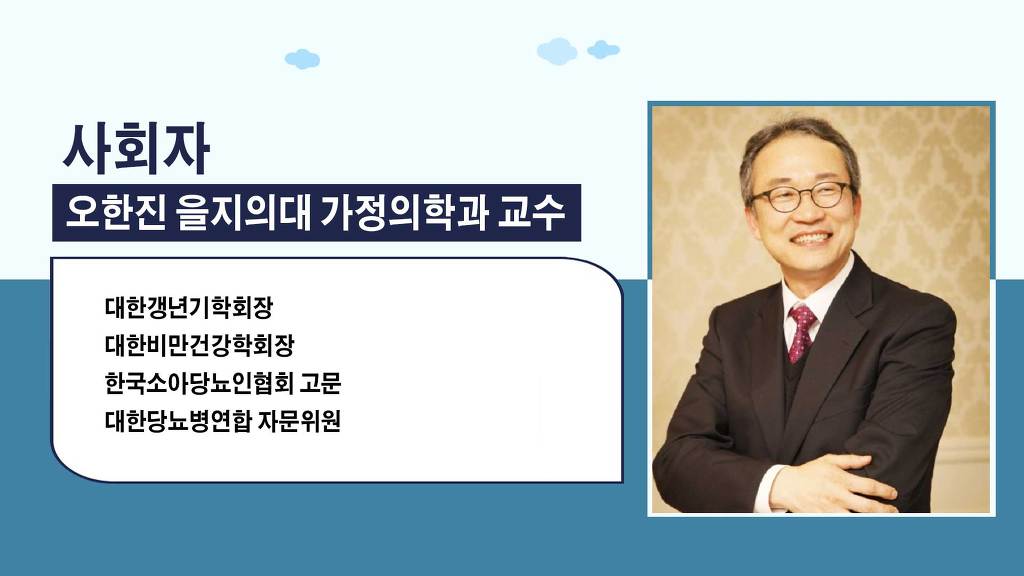 사회자

오한진 을지의대 가정의학과 교수

대한갱년기학회장
대한비만건강학회장
한국소아당뇨인협회 고문
대한당뇨병연합 자문위원